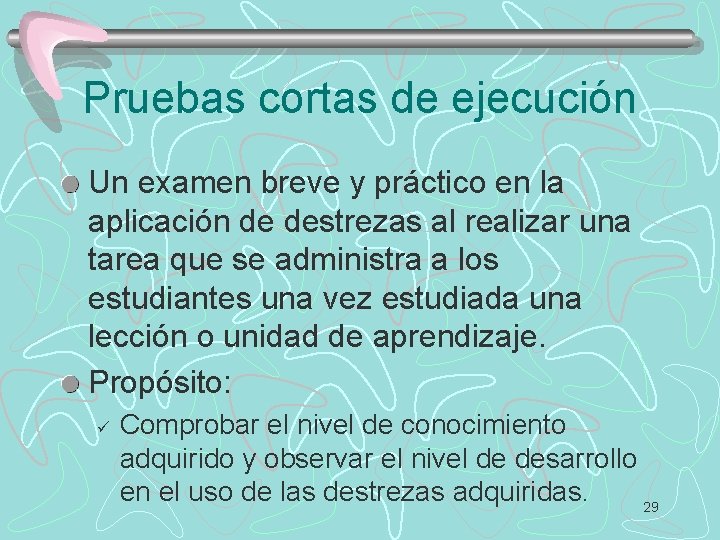 Pruebas cortas de ejecución

• Un examen breve y práctico en la aplicación de destrezas al realizar una tarea que se administra a los estudiantes una vez estudiada una lección o unidad de aprendizaje.

• Propósito:

✓ Comprobar el nivel de conocimiento adquirido y observar el nivel de desarrollo en el uso de las destrezas adquiridas.

29